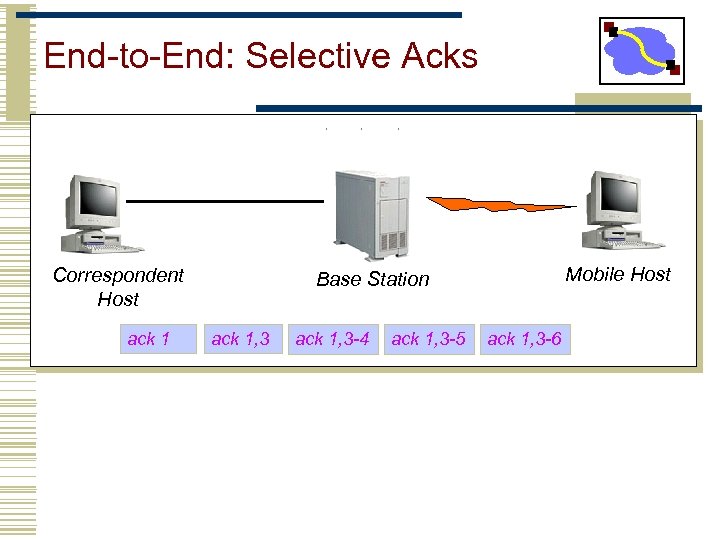 End-to-End: Selective Acks

Correspondent Host

Base Station

Mobile Host

ack 1

ack 1,3

ack 1,3-4

ack 1,3-5

ack 1,3-6